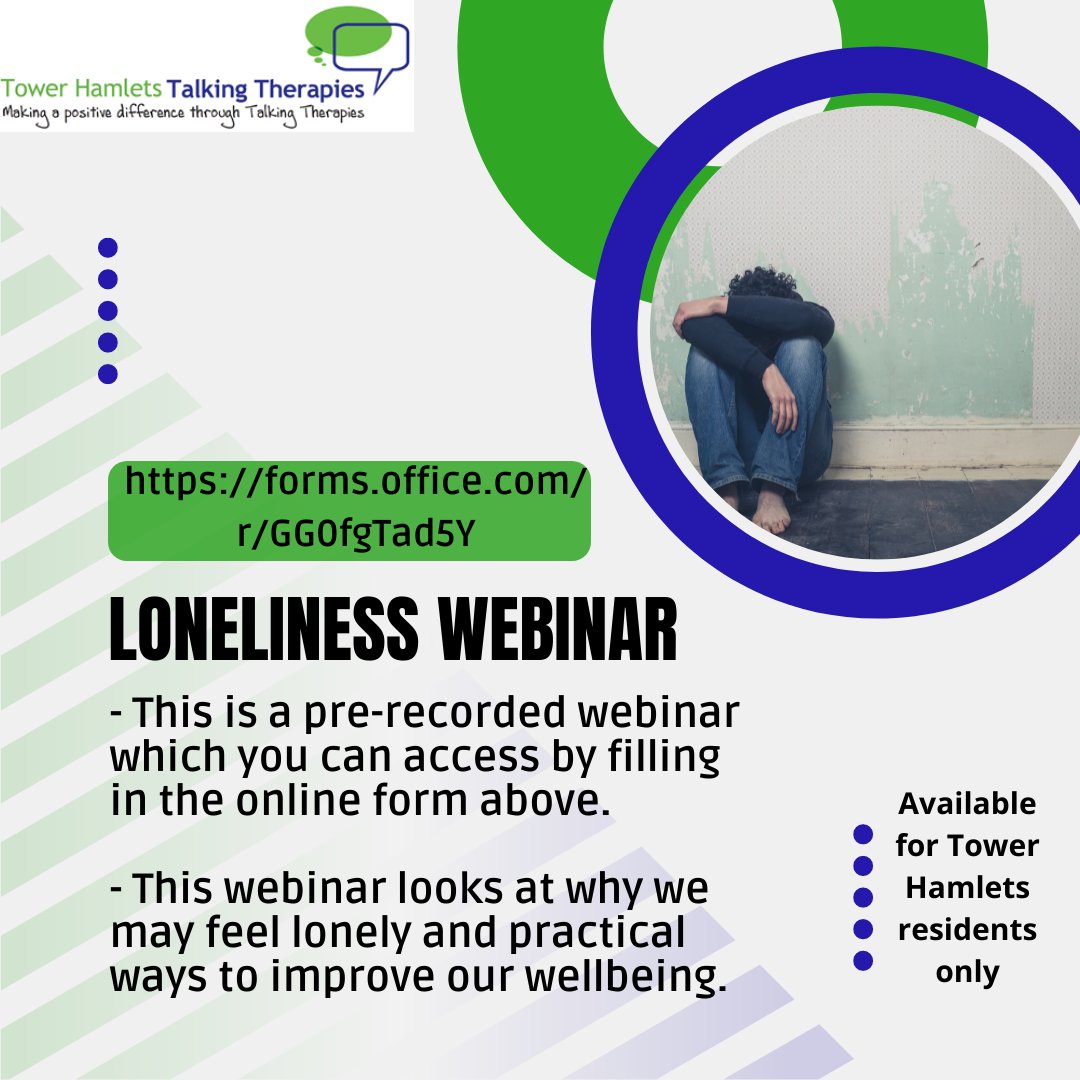 Tower Hamlets Talking Therapies
Making a positive difference through Talking Therapies

https://forms.office.com/r/GG0fgTad5Y

LONELINESS WEBINAR

- This is a pre-recorded webinar which you can access by filling in the online form above.

- This webinar looks at why we may feel lonely and practical ways to improve our wellbeing.

Available for Tower Hamlets residents only